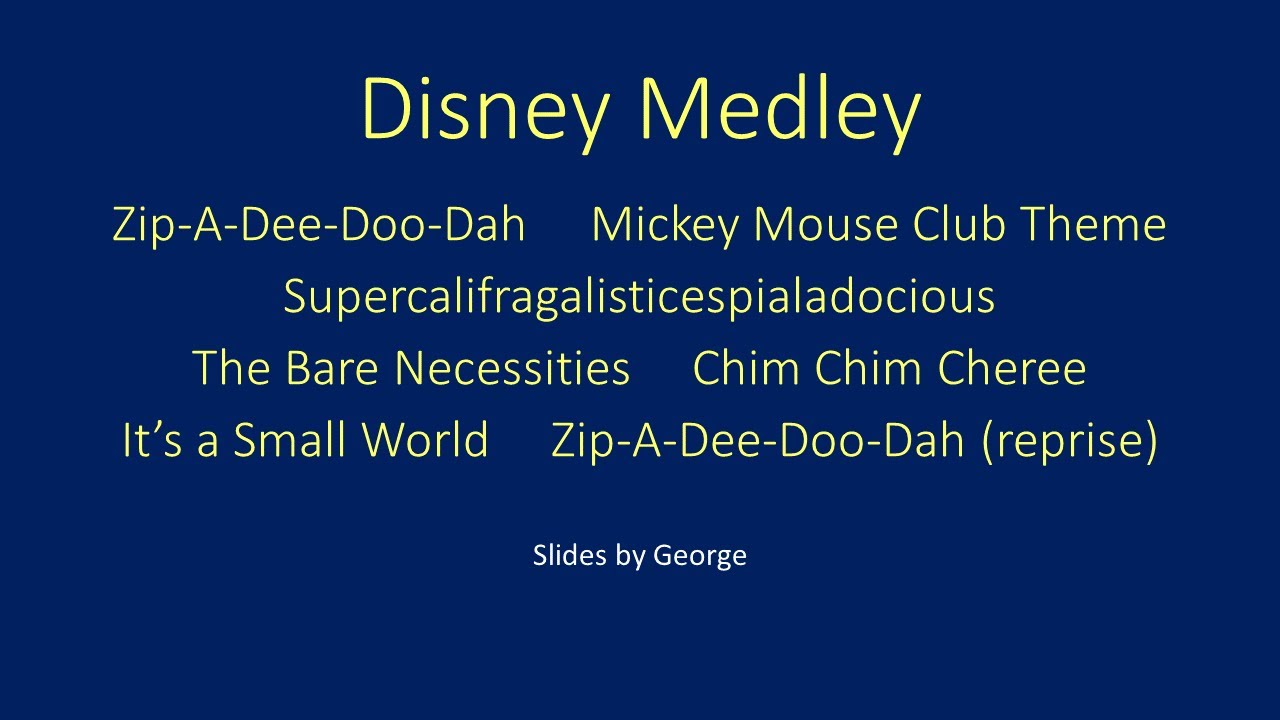 Disney Medley

Zip-A-Dee-Doo-Dah     Mickey Mouse Club Theme
Supercalifragalisticespialadocious
The Bare Necessities     Chim Chim Cheree
It’s a Small World     Zip-A-Dee-Doo-Dah (reprise)

Slides by George